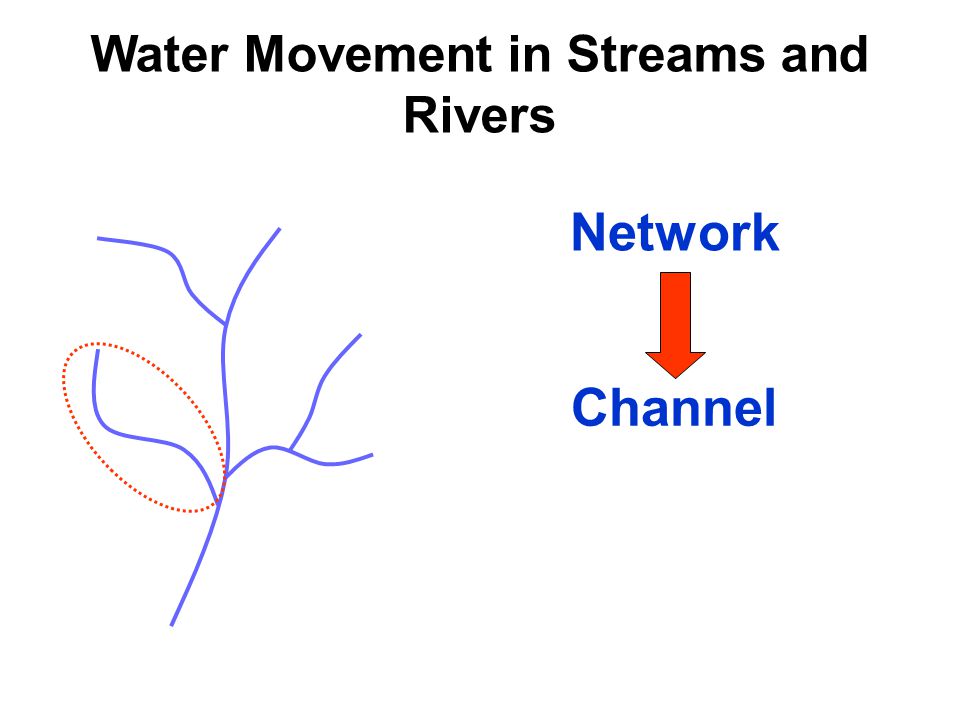 Water Movement in Streams and Rivers

Network

Channel